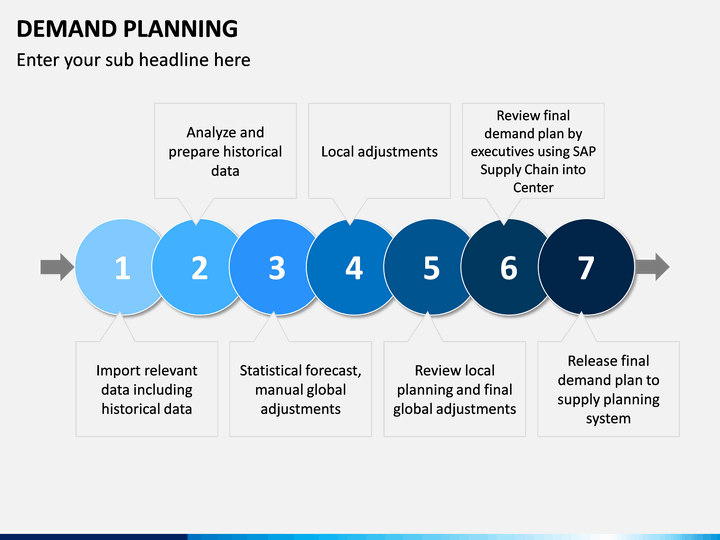 DEMAND PLANNING

Enter your sub headline here

Analyze and prepare historical data

Local adjustments

Review final demand plan by executives using SAP Supply Chain into Center

1

2

3

4

5

6

7

Import relevant data including historical data

Statistical forecast, manual global adjustments

Review local planning and final global adjustments

Release final demand plan to supply planning system